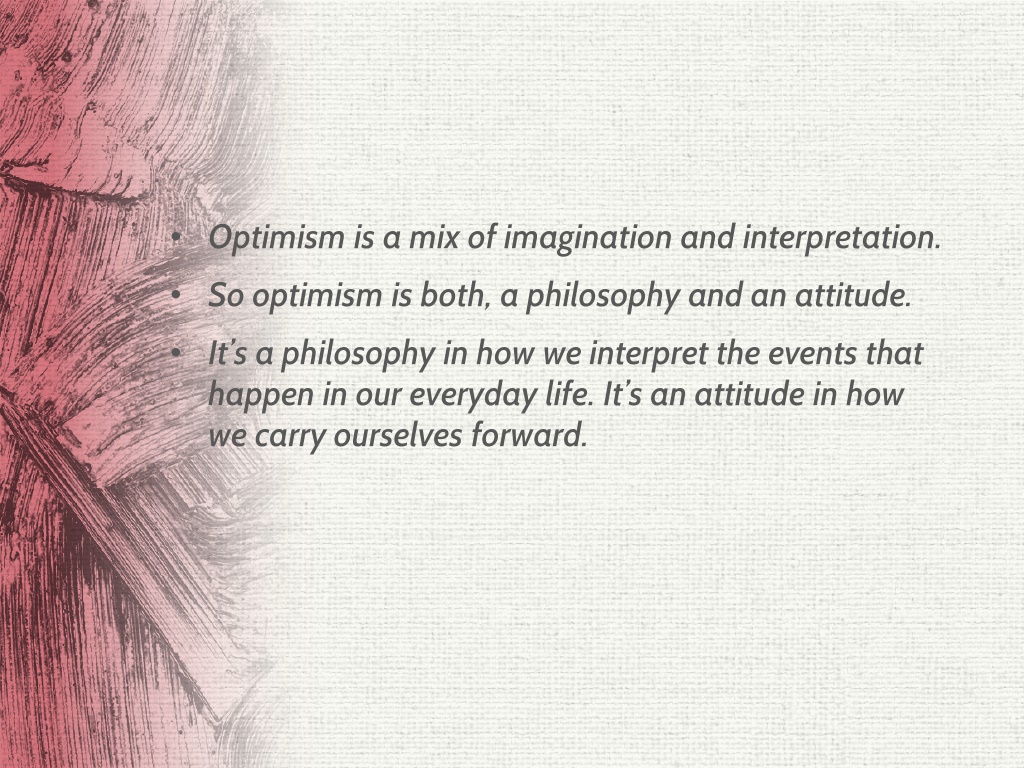 • Optimism is a mix of imagination and interpretation.
• So optimism is both, a philosophy and an attitude.
• It’s a philosophy in how we interpret the events that happen in our everyday life. It’s an attitude in how we carry ourselves forward.